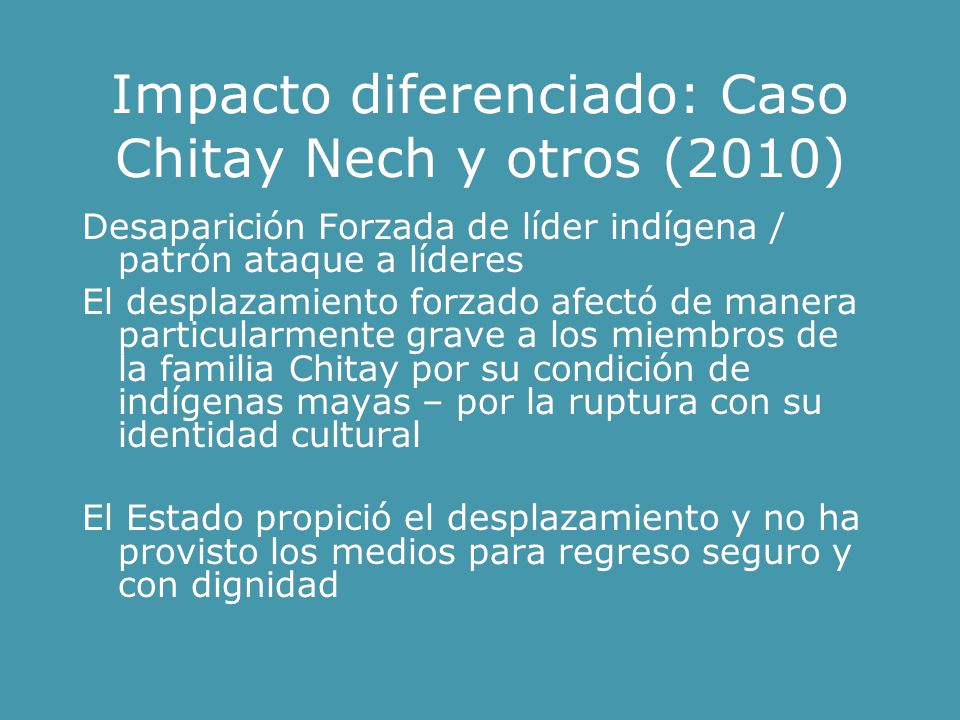 Impacto diferenciado: Caso Chitay Nech y otros (2010)

Desaparición Forzada de líder indígena / patrón ataque a líderes

El desplazamiento forzado afectó de manera particularmente grave a los miembros de la familia Chitay por su condición de indígenas mayas – por la ruptura con su identidad cultural

El Estado propició el desplazamiento y no ha provisto los medios para regreso seguro y con dignidad